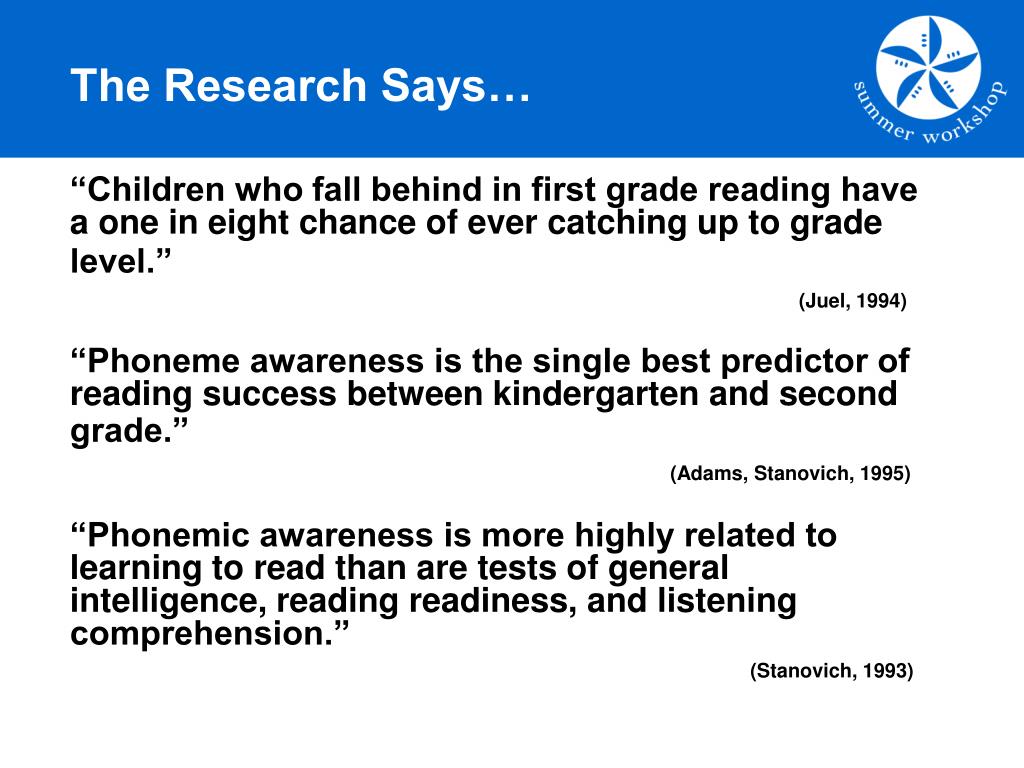 The Research Says…

summer workshop

“Children who fall behind in first grade reading have a one in eight chance of ever catching up to grade level.”

(Juel, 1994)

“Phoneme awareness is the single best predictor of reading success between kindergarten and second grade.”

(Adams, Stanovich, 1995)

“Phonemic awareness is more highly related to learning to read than are tests of general intelligence, reading readiness, and listening comprehension.”

(Stanovich, 1993)